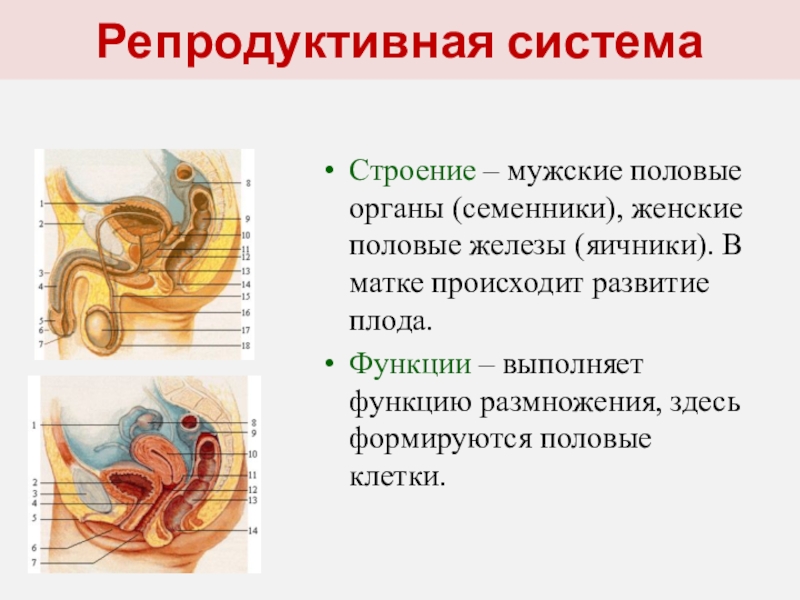 Репродуктивная система

1
2
3
4
5
6
7
8
9
10
11
12
13
14
15
16
17
18

1
2
3
4
5
6
7
8
9
10
11
12
13
14

• Строение – мужские половые органы (семенники), женские половые железы (яичники). В матке происходит развитие плода.

• Функции – выполняет функцию размножения, здесь формируются половые клетки.